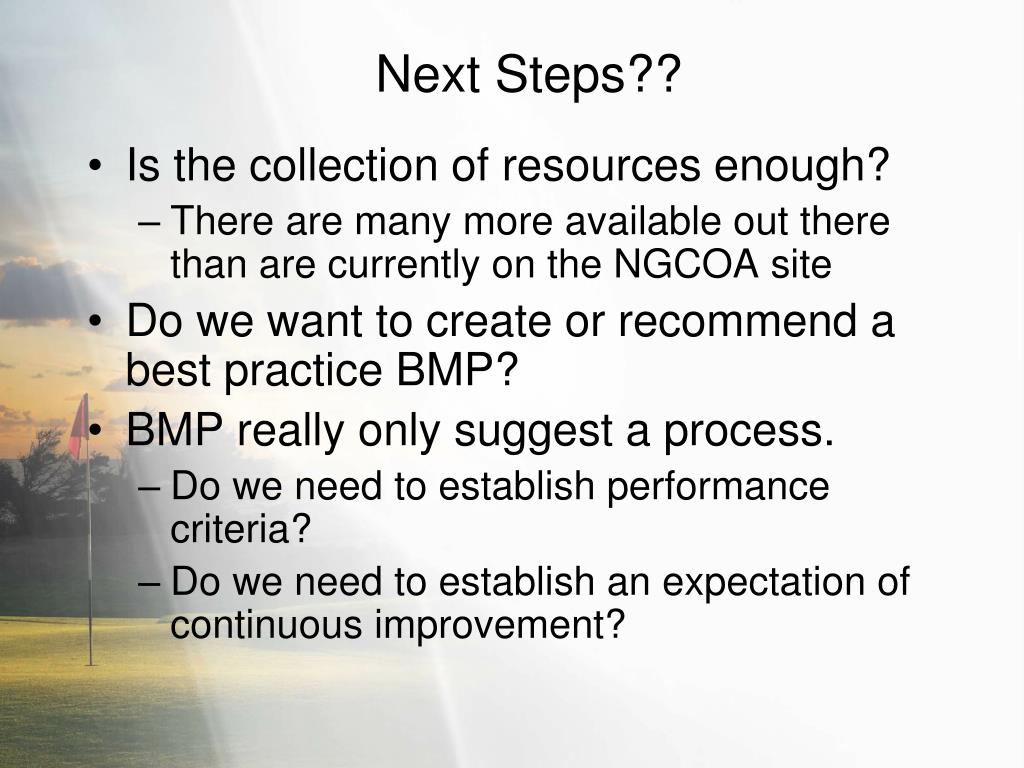 Next Steps??

• Is the collection of resources enough?
– There are many more available out there than are currently on the NGCOA site
• Do we want to create or recommend a best practice BMP?
• BMP really only suggest a process.
– Do we need to establish performance criteria?
– Do we need to establish an expectation of continuous improvement?